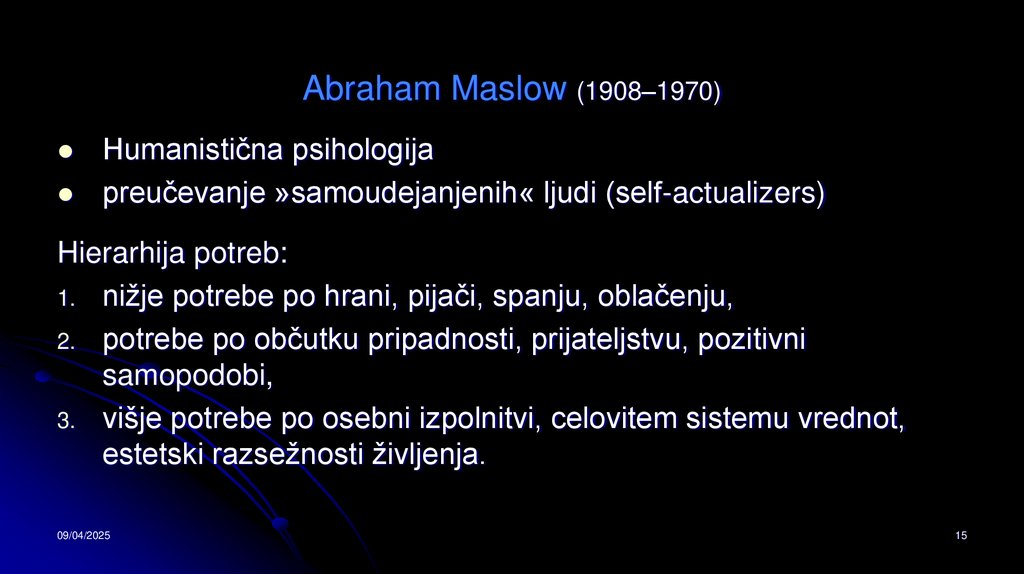 Abraham Maslow (1908–1970)

- Humanistična psihologija
- preučevanje »samoudejanjenih« ljudi (self-actualizers)

Hierarhija potreb:

1. nižje potrebe po hrani, pijači, spanju, oblačenju,
2. potrebe po občutku pripadnosti, prijateljstvu, pozitivni samopodobi,
3. višje potrebe po osebni izpolnitvi, celovitem sistemu vrednot, estetski razsežnosti življenja.

09/04/2025

15